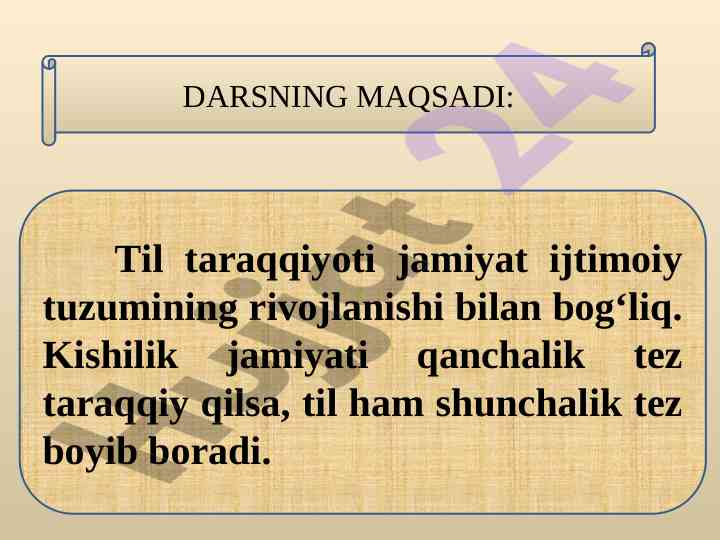 DARSNING MAQSADI:

Til taraqqiyoti jamiyat ijtimoiy tuzumining rivojlanishi bilan bog‘liq. Kishilik jamiyati qanchalik tez taraqqiy qilsa, til ham shunchalik tez boyib boradi.

Hujjat 24